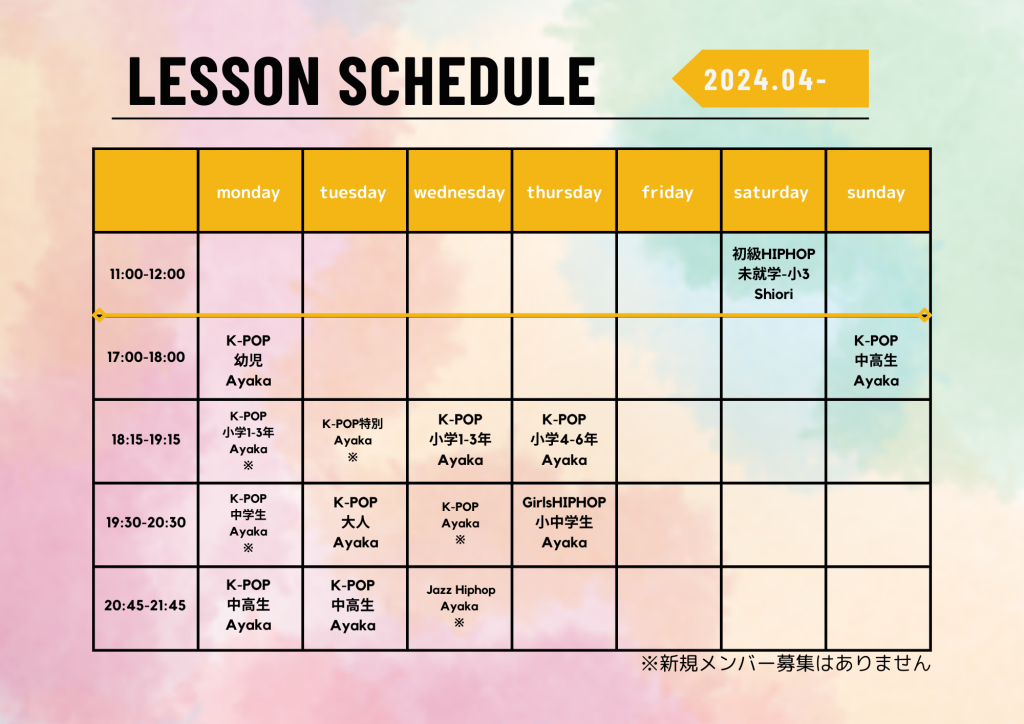 LESSON SCHEDULE

2024.04-

| | monday | tuesday | wednesday | thursday | friday | saturday | sunday |
|---|---|---|---|---|---|---|---|
| 11:00-12:00 | | | | | | 初級HIPHOP 未就学-小3 Shiori | |
| 17:00-18:00 | K-POP 幼児 Ayaka | | | | | | K-POP 中高生 Ayaka |
| 18:15-19:15 | K-POP 小学1-3年 Ayaka ※ | K-POP特別 Ayaka ※ | K-POP 小学1-3年 Ayaka | K-POP 小学4-6年 Ayaka | | | |
| 19:30-20:30 | K-POP 中学生 Ayaka ※ | K-POP 大人 Ayaka | K-POP Ayaka ※ | GirlsHIPHOP 小中学生 Ayaka | | | |
| 20:45-21:45 | K-POP 中高生 Ayaka | K-POP 中高生 Ayaka | Jazz Hiphop Ayaka ※ | | | | |

※新規メンバー募集はありません